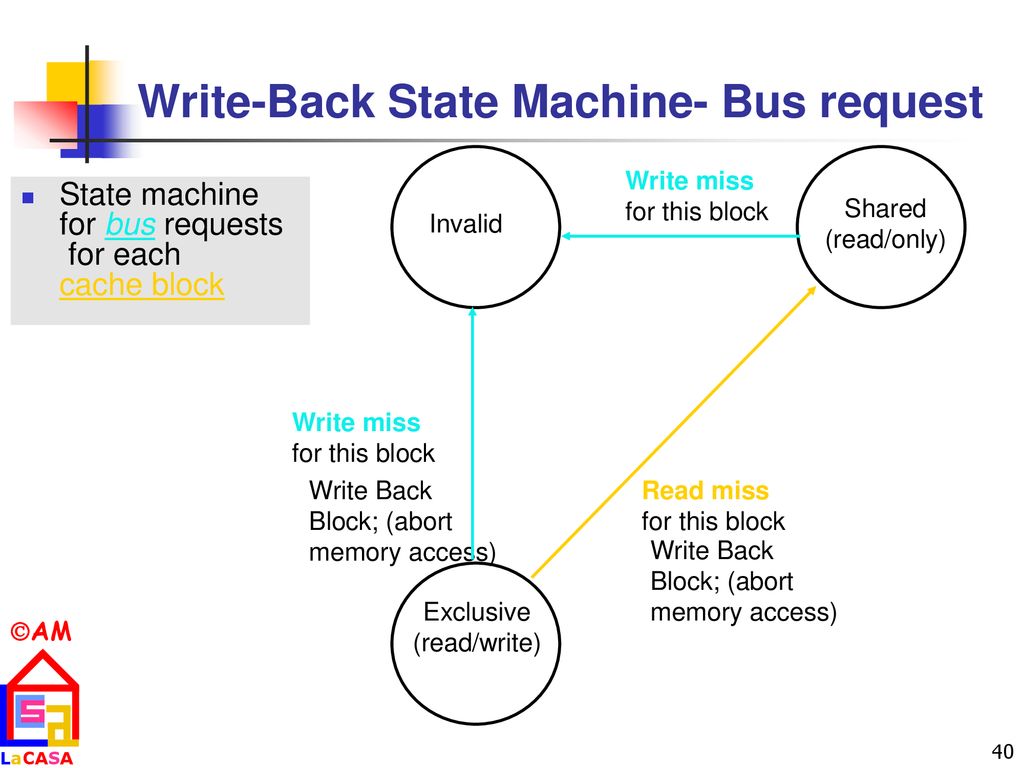 Write-Back State Machine- Bus request

State machine for bus requests for each cache block

Invalid

Write miss for this block

Shared (read/only)

Write miss for this block

Write Back Block; (abort memory access)

Read miss for this block

Write Back Block; (abort memory access)

Exclusive (read/write)

©AM

LaCASA

40